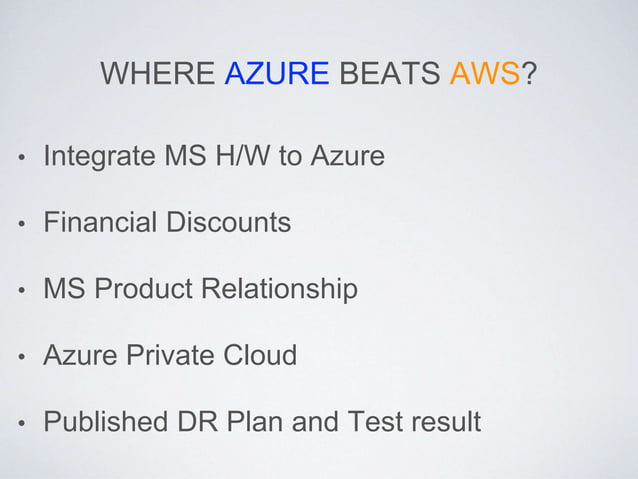 WHERE AZURE BEATS AWS?

• Integrate MS H/W to Azure

• Financial Discounts

• MS Product Relationship

• Azure Private Cloud

• Published DR Plan and Test result